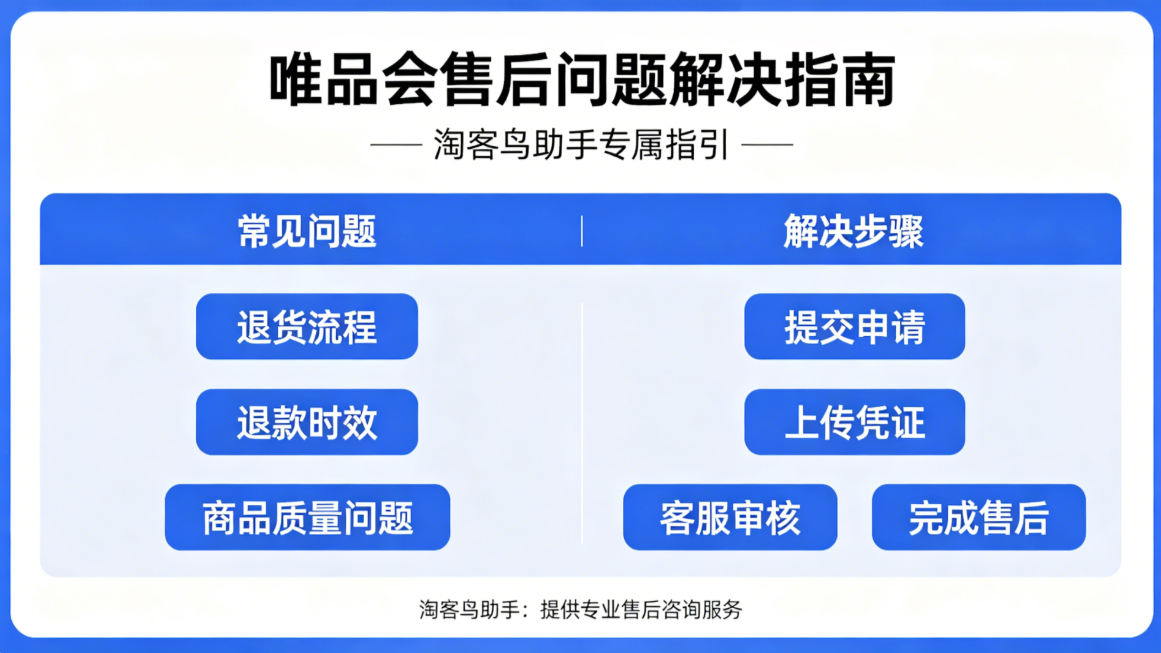 唯品会售后问题解决指南

—— 淘客鸟助手专属指引 ——

常见问题

退货流程

退款时效

商品质量问题

解决步骤

提交申请

上传凭证

客服审核

完成售后

淘客鸟助手：提供专业售后咨询服务